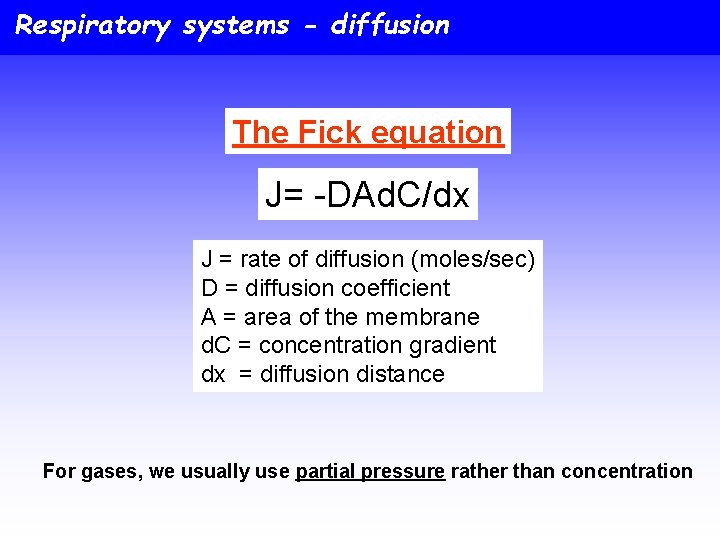 Respiratory systems - diffusion

The Fick equation

J= -DAdC/dx

J = rate of diffusion (moles/sec)
D = diffusion coefficient
A = area of the membrane
dC = concentration gradient
dx = diffusion distance

For gases, we usually use partial pressure rather than concentration